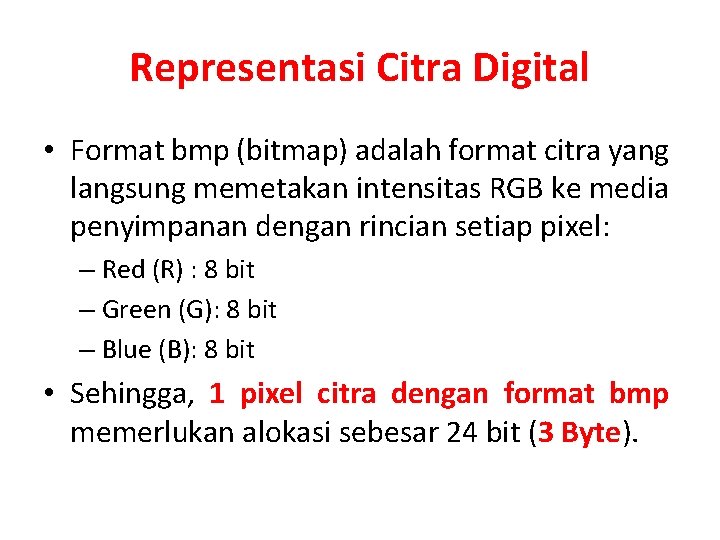 Representasi Citra Digital

• Format bmp (bitmap) adalah format citra yang langsung memetakan intensitas RGB ke media penyimpanan dengan rincian setiap pixel:

– Red (R) : 8 bit
– Green (G): 8 bit
– Blue (B): 8 bit

• Sehingga, 1 pixel citra dengan format bmp memerlukan alokasi sebesar 24 bit (3 Byte).